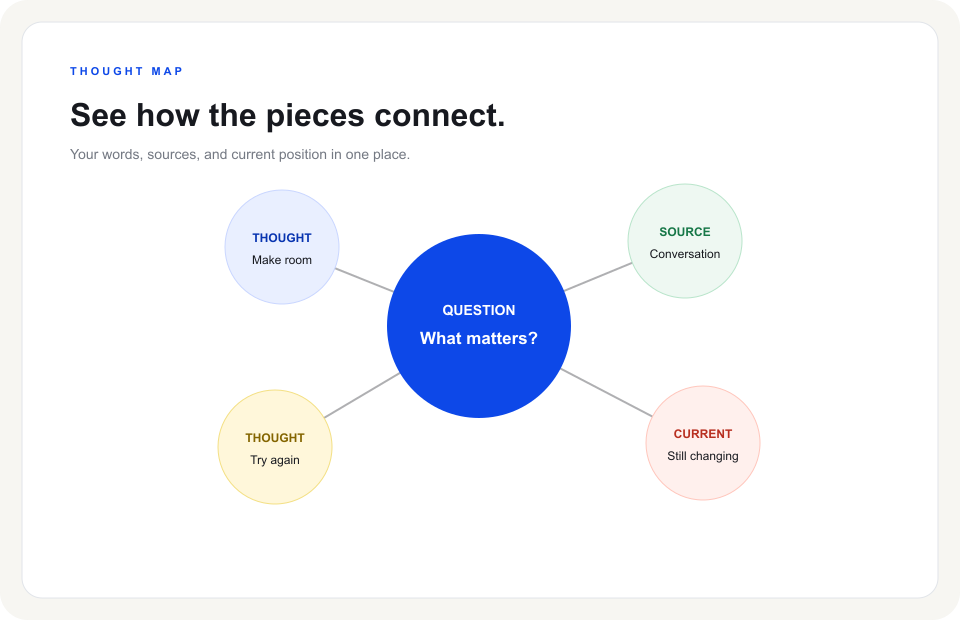 THOUGHT MAP

See how the pieces connect.

Your words, sources, and current position in one place.

THOUGHT
Make room

SOURCE
Conversation

QUESTION
What matters?

THOUGHT
Try again

CURRENT
Still changing